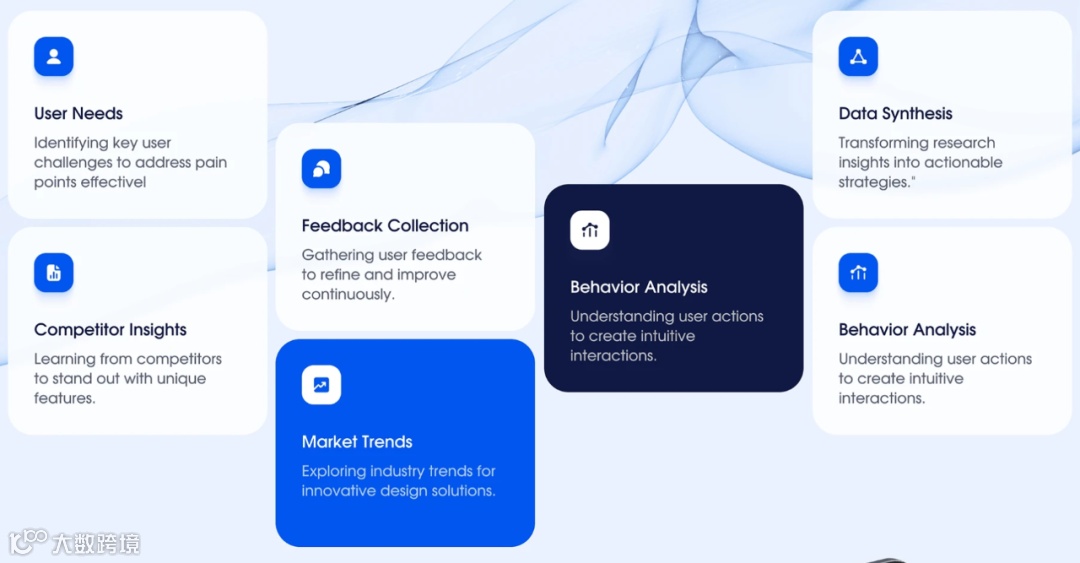 User Needs
Identifying key user challenges to address pain points effectivel

Competitor Insights
Learning from competitors to stand out with unique features.

Feedback Collection
Gathering user feedback to refine and improve continuously.

Market Trends
Exploring industry trends for innovative design solutions.

Behavior Analysis
Understanding user actions to create intuitive interactions.

Data Synthesis
Transforming research insights into actionable strategies."

Behavior Analysis
Understanding user actions to create intuitive interactions.

大数跨境